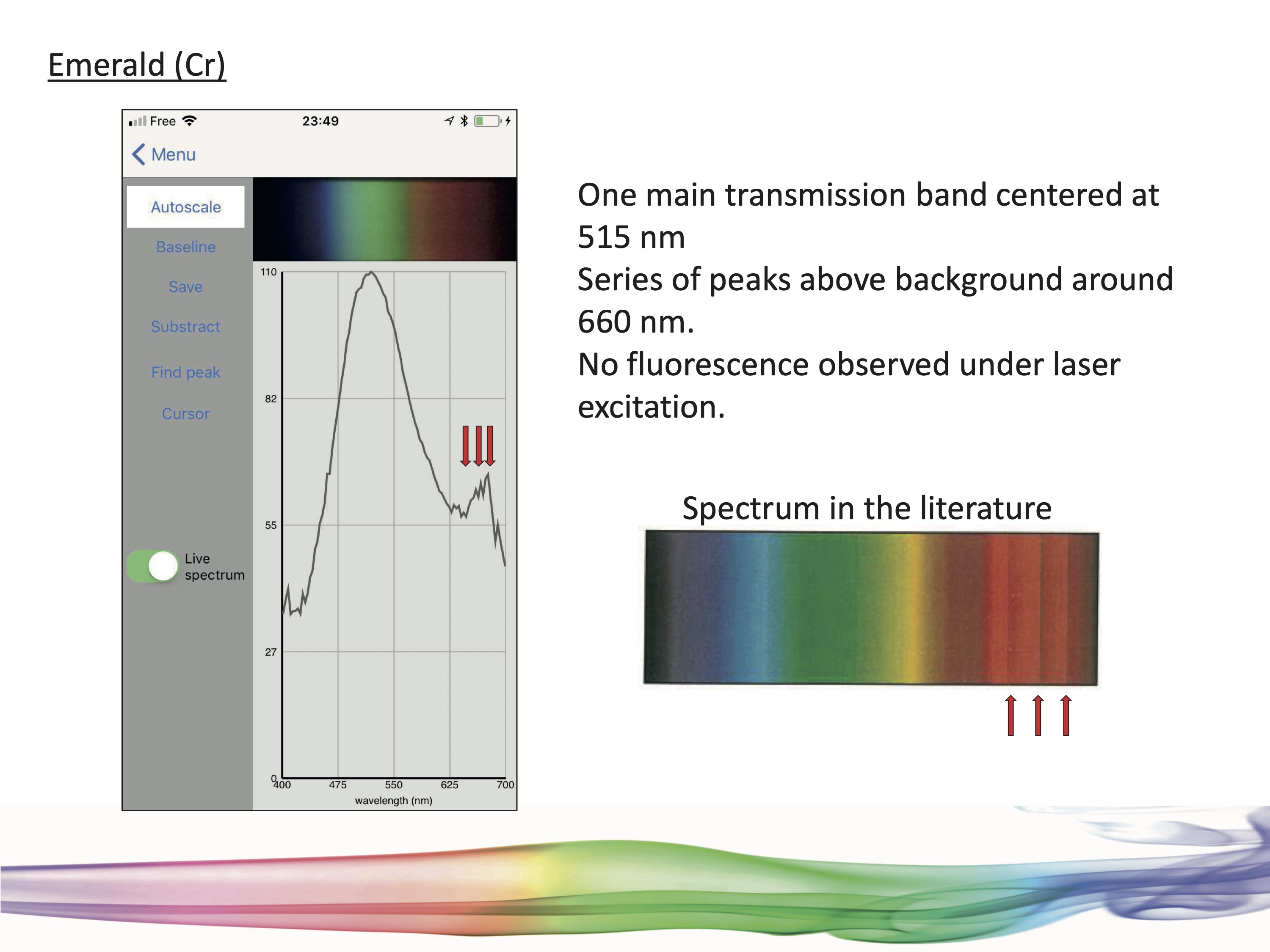 Emerald (Cr)

Free 23:49

Menu

Autoscale

Baseline

Save

Substract

Find peak

Cursor

Live spectrum

110

82

55

27

0

400 475 550 625 700

wavelength (nm)

One main transmission band centered at 515 nm
Series of peaks above background around 660 nm.
No fluorescence observed under laser excitation.

Spectrum in the literature